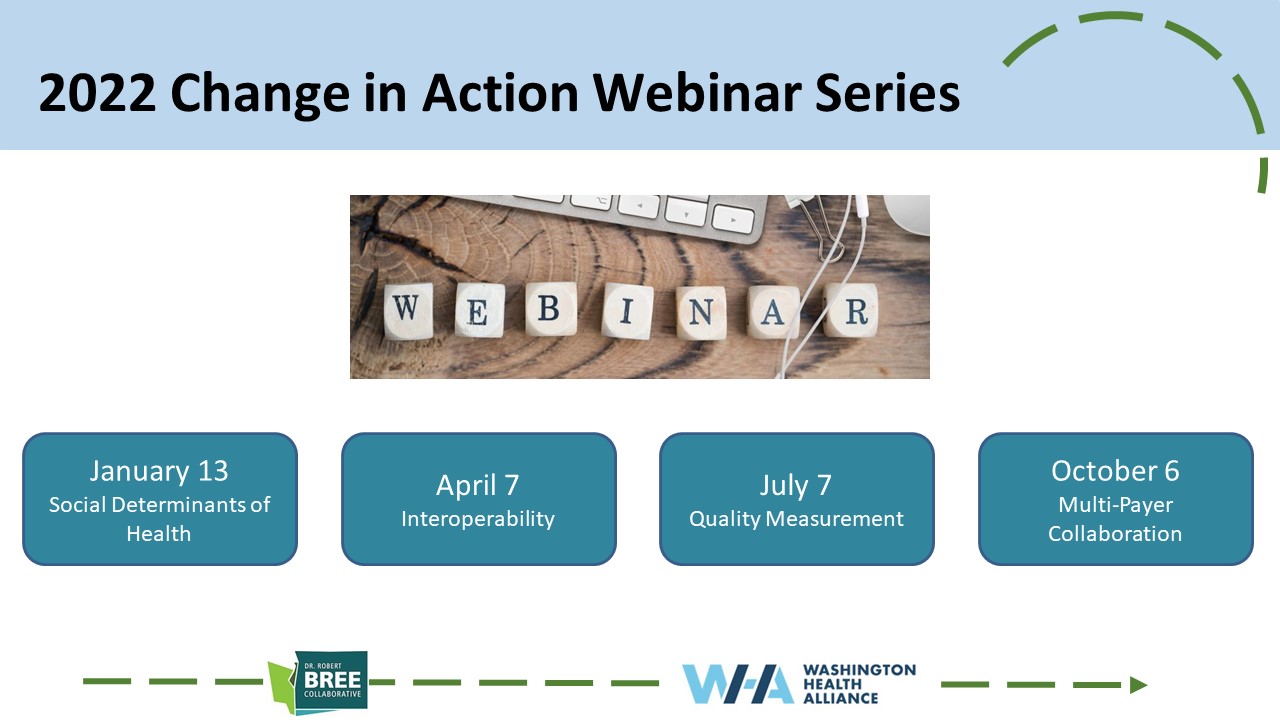 2022 Change in Action Webinar Series

WEBINAR

January 13
Social Determinants of Health

April 7
Interoperability

July 7
Quality Measurement

October 6
Multi-Payer Collaboration

DR. ROBERT BREE COLLABORATIVE

WHA WASHINGTON HEALTH ALLIANCE